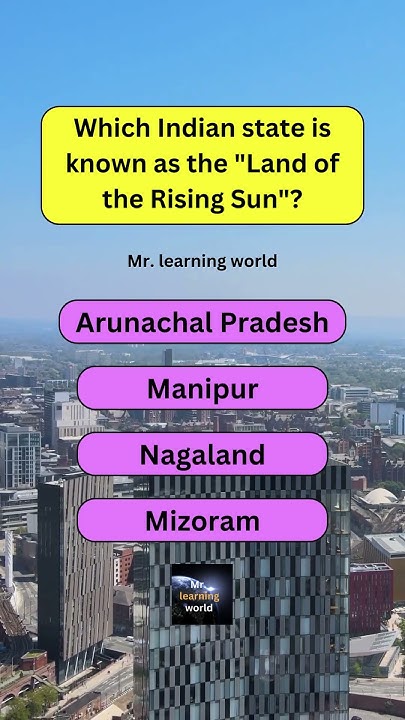 Which Indian state is known as the "Land of the Rising Sun"?

Mr. learning world

Arunachal Pradesh

Manipur

Nagaland

Mizoram

Mr learning world